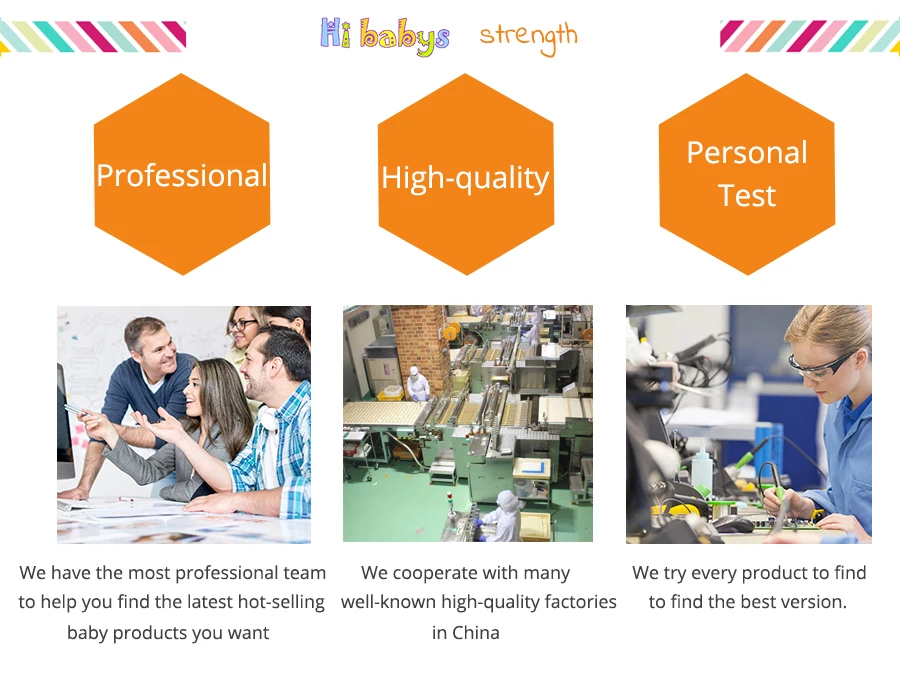 Hi babys strength

Professional

High-quality

Personal Test

We have the most professional team to help you find the latest hot-selling baby products you want

We cooperate with many well-known high-quality factories in China

We try every product to find to find the best version.